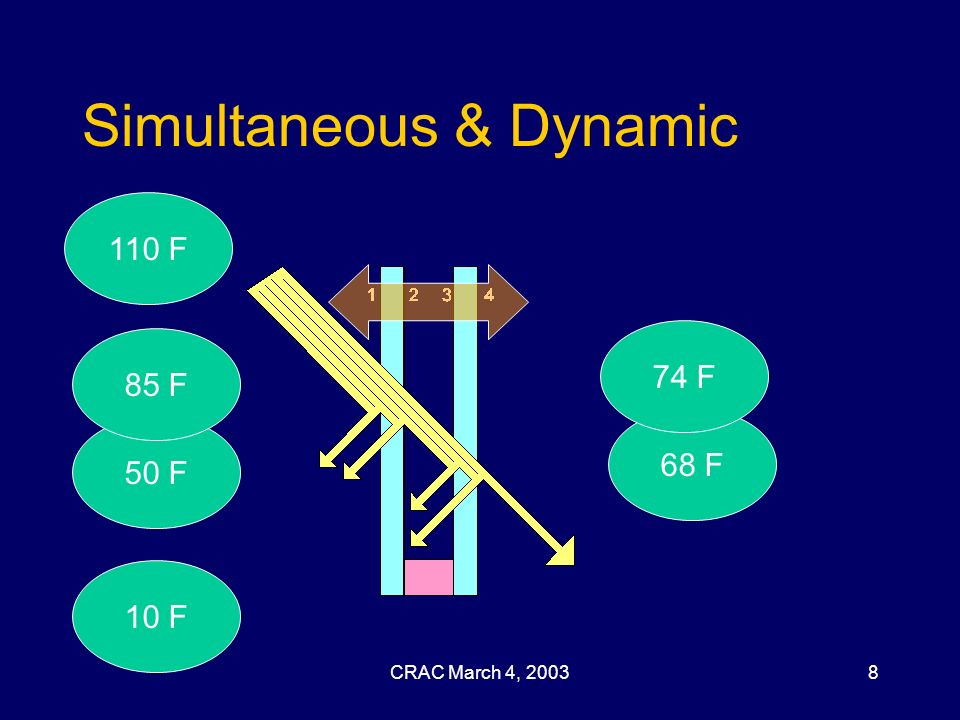 Simultaneous & Dynamic

110 F

85 F

50 F

10 F

1 2 3 4

74 F

68 F

CRAC March 4, 2003

8